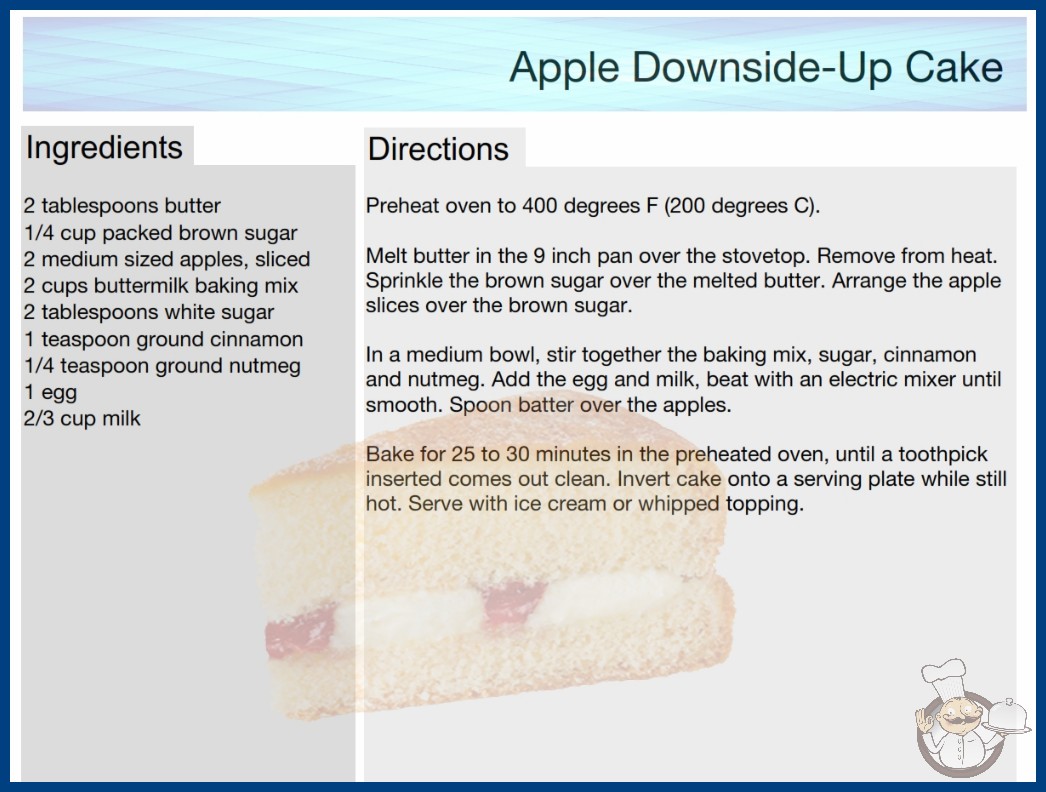 Apple Downside-Up Cake

Ingredients

2 tablespoons butter
1/4 cup packed brown sugar
2 medium sized apples, sliced
2 cups buttermilk baking mix
2 tablespoons white sugar
1 teaspoon ground cinnamon
1/4 teaspoon ground nutmeg
1 egg
2/3 cup milk

Directions

Preheat oven to 400 degrees F (200 degrees C).

Melt butter in the 9 inch pan over the stovetop. Remove from heat. Sprinkle the brown sugar over the melted butter. Arrange the apple slices over the brown sugar.

In a medium bowl, stir together the baking mix, sugar, cinnamon and nutmeg. Add the egg and milk, beat with an electric mixer until smooth. Spoon batter over the apples.

Bake for 25 to 30 minutes in the preheated oven, until a toothpick inserted comes out clean. Invert cake onto a serving plate while still hot. Serve with ice cream or whipped topping.